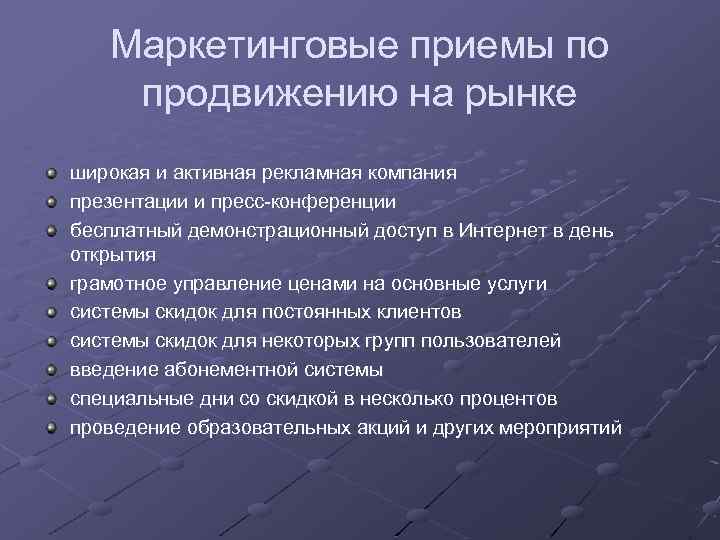 Маркетинговые приемы по продвижению на рынке

- широкая и активная рекламная компания
- презентации и пресс-конференции
- бесплатный демонстрационный доступ в Интернет в день открытия
- грамотное управление ценами на основные услуги
- системы скидок для постоянных клиентов
- системы скидок для некоторых групп пользователей
- введение абонементной системы
- специальные дни со скидкой в несколько процентов
- проведение образовательных акций и других мероприятий